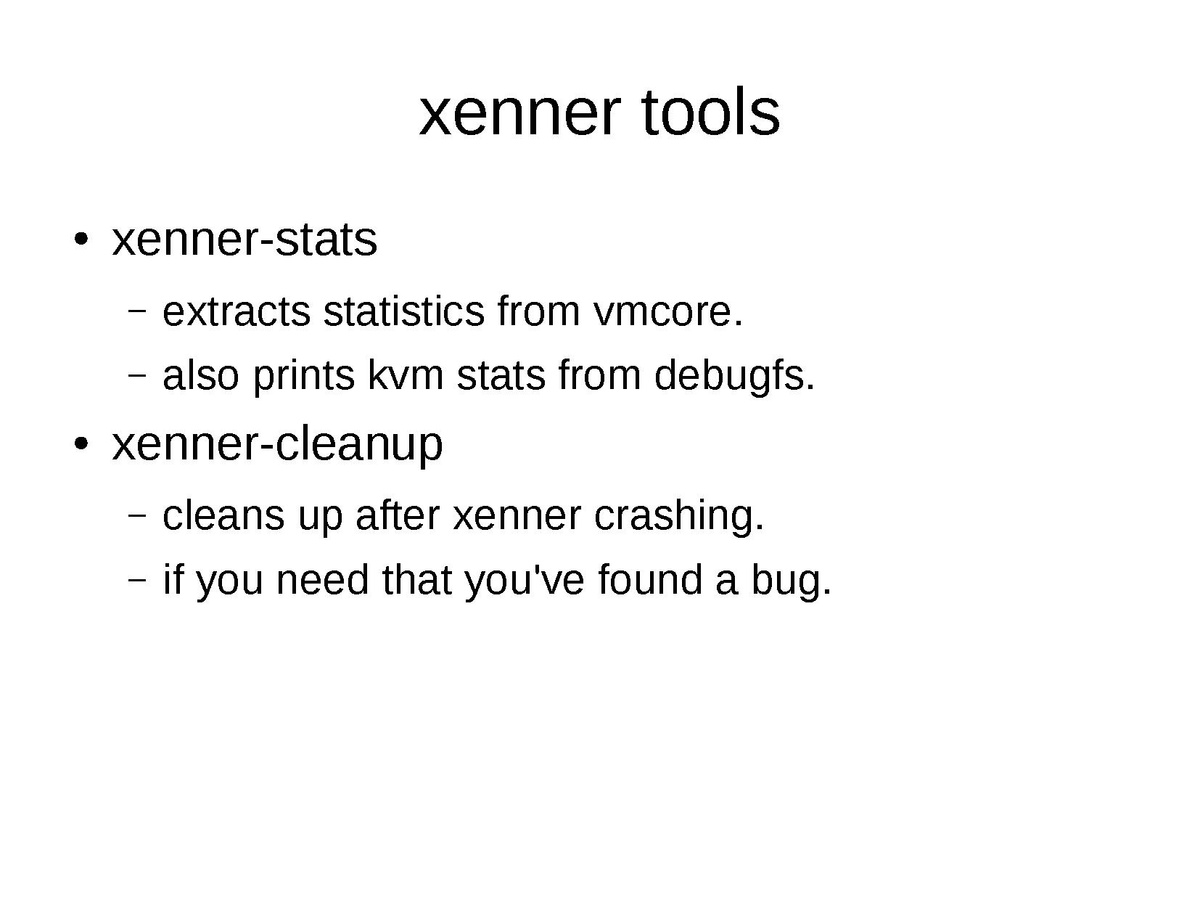 xenner tools

• xenner-stats

– extracts statistics from vmcore.

– also prints kvm stats from debugfs.

• xenner-cleanup

– cleans up after xenner crashing.

– if you need that you've found a bug.